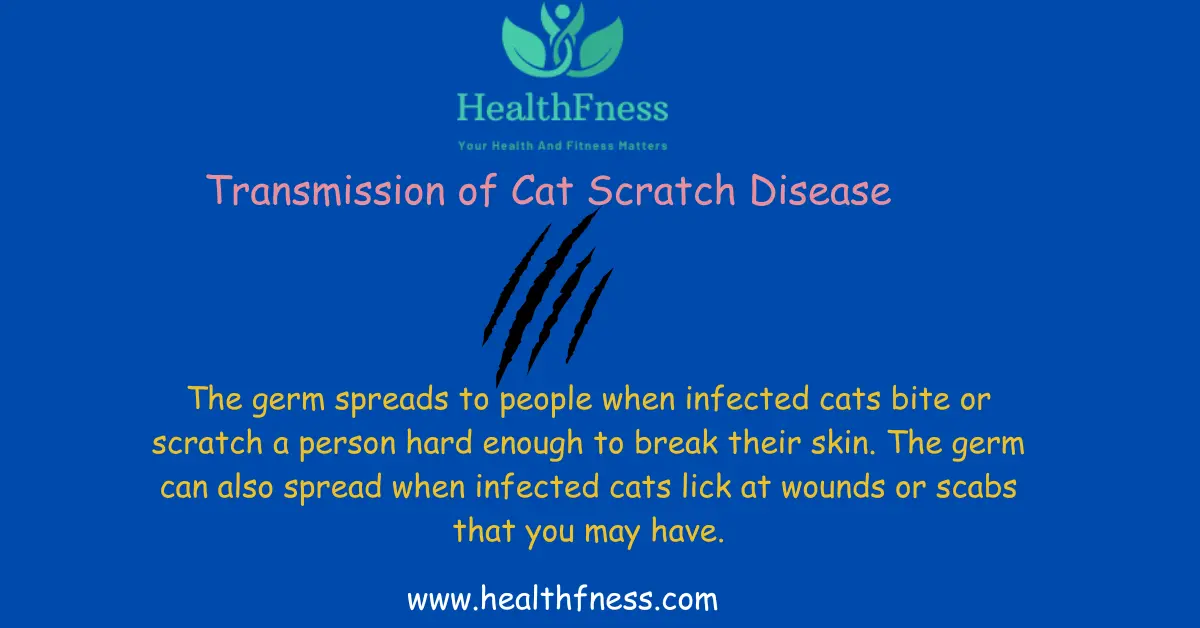 HealthFness
Your Health And Fitness Matters

Transmission of Cat Scratch Disease

The germ spreads to people when infected cats bite or scratch a person hard enough to break their skin. The germ can also spread when infected cats lick at wounds or scabs that you may have.

www.healthfness.com